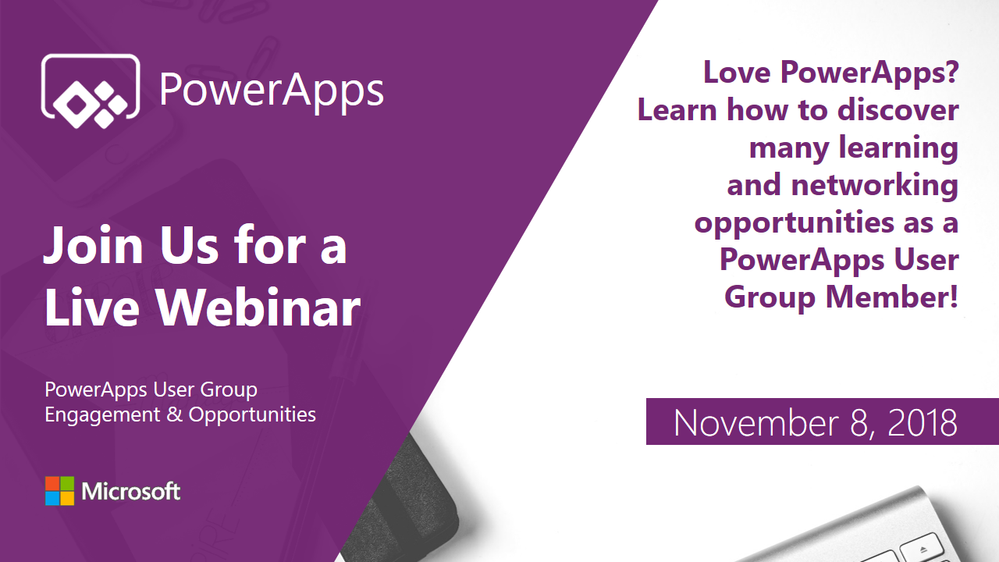 PowerApps

Join Us for a Live Webinar

PowerApps User Group Engagement & Opportunities

Microsoft

Love PowerApps? Learn how to discover many learning and networking opportunities as a PowerApps User Group Member!

November 8, 2018